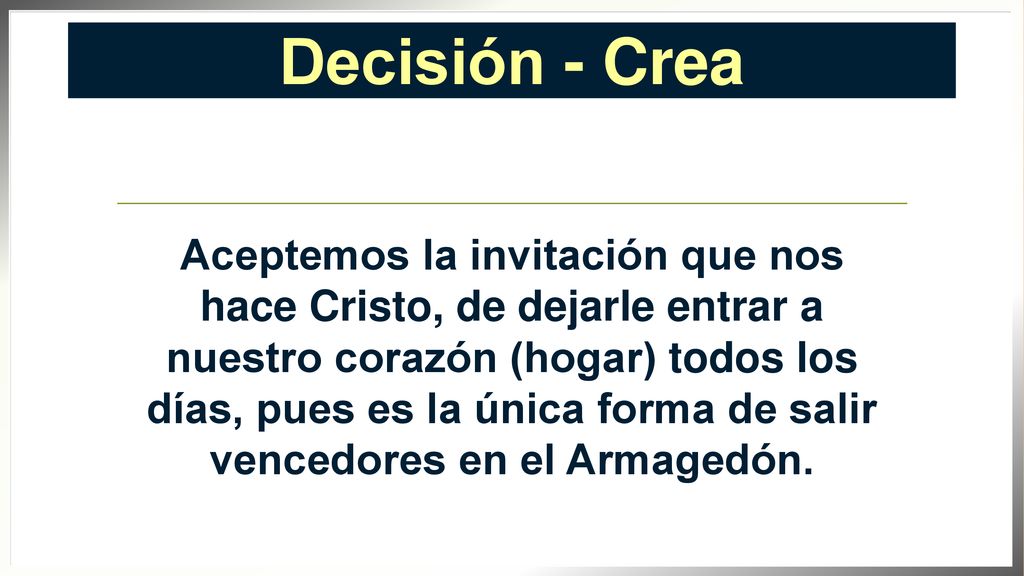 Decisión - Crea

Aceptemos la invitación que nos hace Cristo, de dejarle entrar a nuestro corazón (hogar) todos los días, pues es la única forma de salir vencedores en el Armagedón.